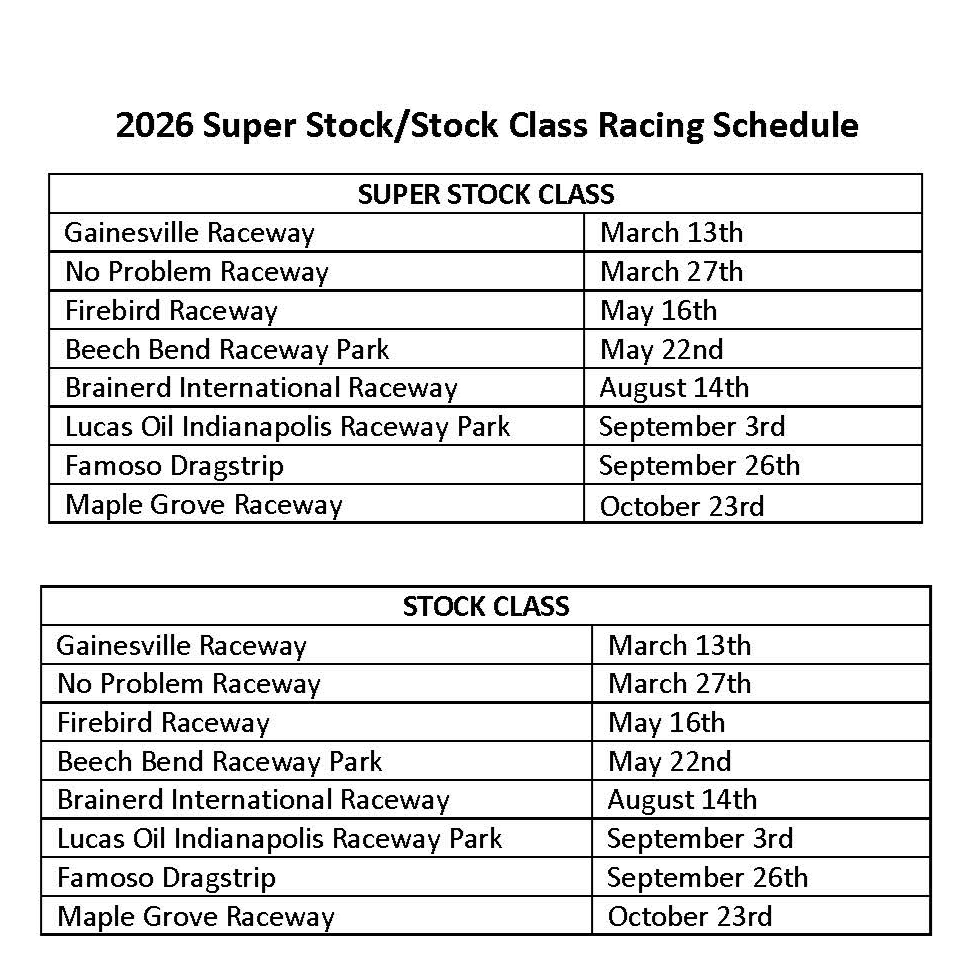 2026 Super Stock/Stock Class Racing Schedule

| SUPER STOCK CLASS | |
|---|---|
| Gainesville Raceway | March 13th |
| No Problem Raceway | March 27th |
| Firebird Raceway | May 16th |
| Beech Bend Raceway Park | May 22nd |
| Brainerd International Raceway | August 14th |
| Lucas Oil Indianapolis Raceway Park | September 3rd |
| Famoso Dragstrip | September 26th |
| Maple Grove Raceway | October 23rd |

| STOCK CLASS | |
|---|---|
| Gainesville Raceway | March 13th |
| No Problem Raceway | March 27th |
| Firebird Raceway | May 16th |
| Beech Bend Raceway Park | May 22nd |
| Brainerd International Raceway | August 14th |
| Lucas Oil Indianapolis Raceway Park | September 3rd |
| Famoso Dragstrip | September 26th |
| Maple Grove Raceway | October 23rd |